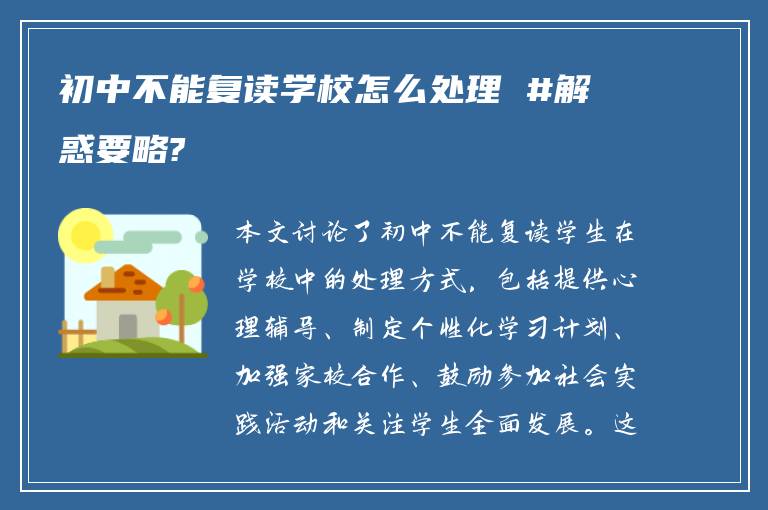 初中不能复读学校怎么处理 #解惑要略?

本文讨论了初中不能复读学生在学校中的处理方式，包括提供心理辅导、制定个性化学习计划、加强家校合作、鼓励参加社会实践活动和关注学生全面发展。这